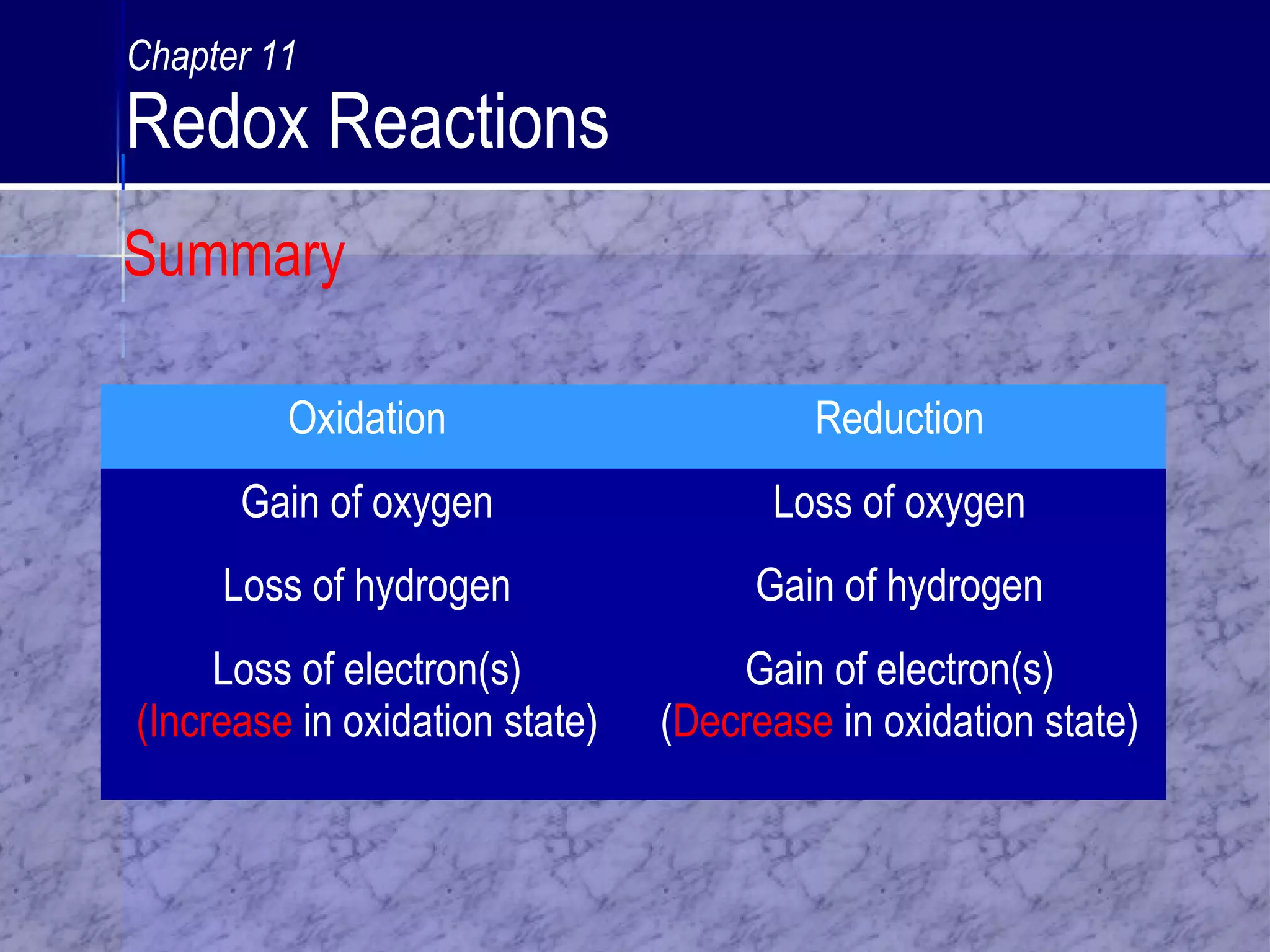 Chapter 11
Redox Reactions

Summary

| Oxidation | Reduction |
|---|---|
| Gain of oxygen | Loss of oxygen |
| Loss of hydrogen | Gain of hydrogen |
| Loss of electron(s) (Increase in oxidation state) | Gain of electron(s) (Decrease in oxidation state) |